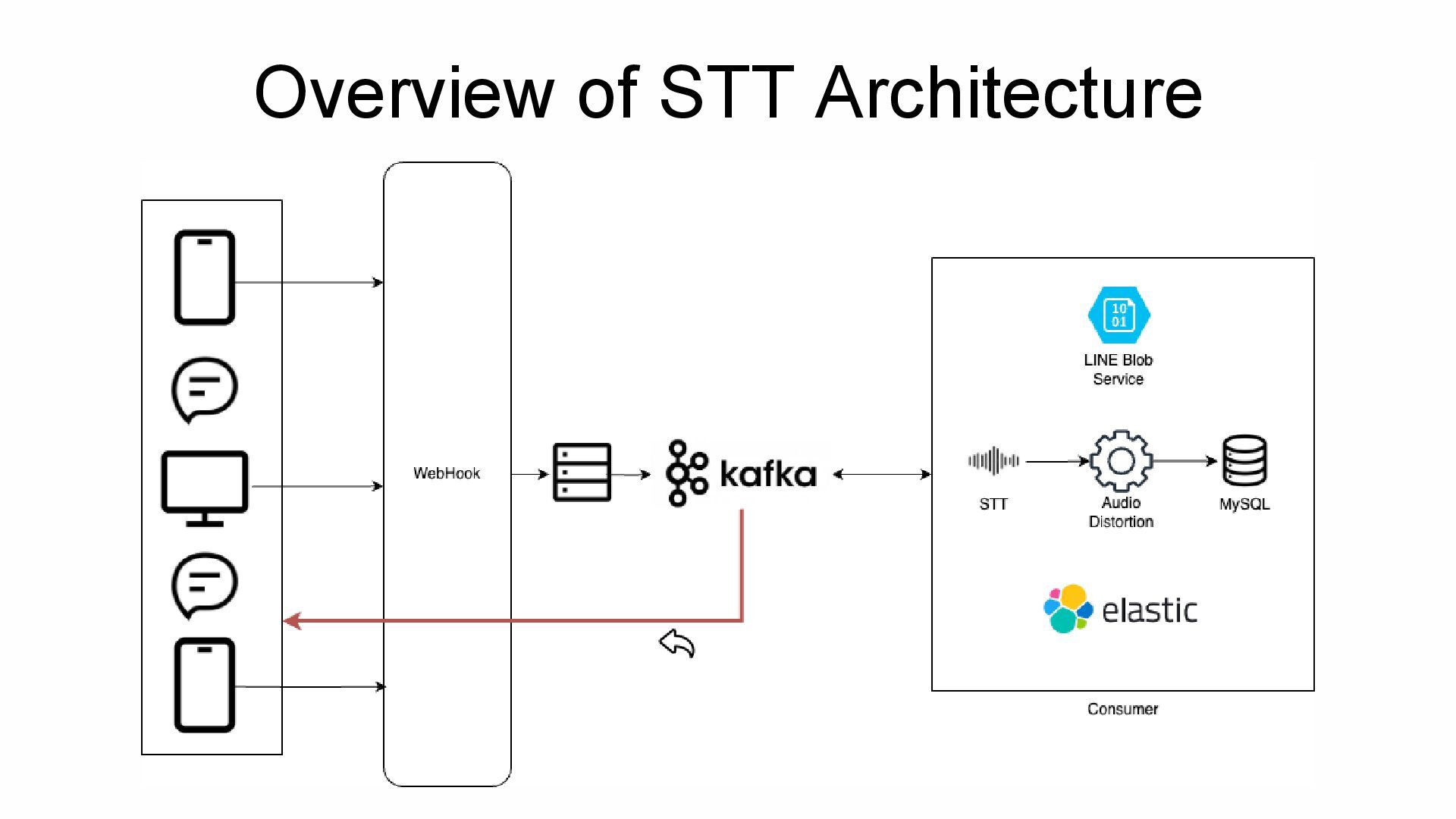 Overview of STT Architecture

WebHook

kafka

10
01

LINE Blob Service

STT

Audio Distortion

MySQL

elastic

Consumer